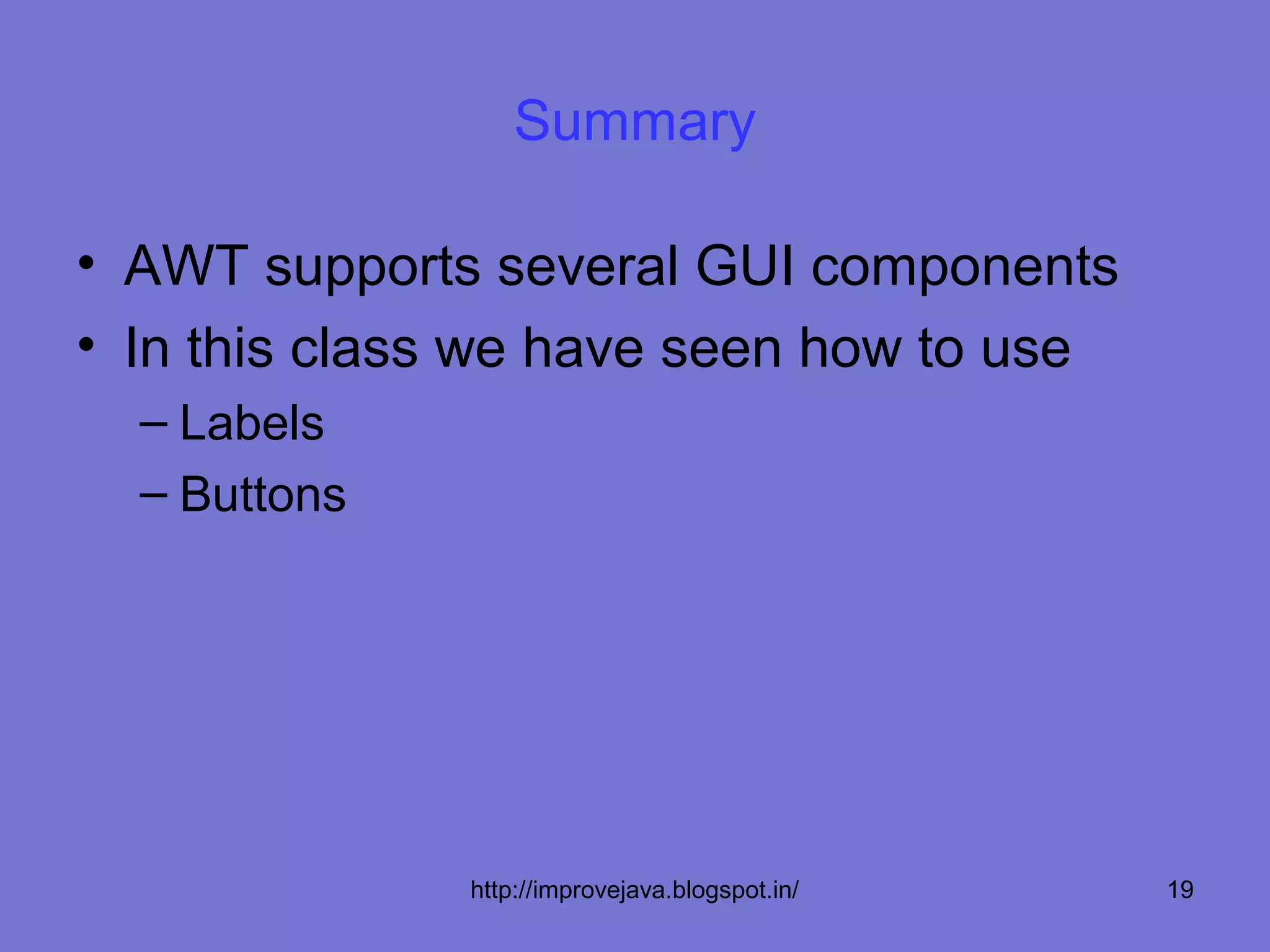 Summary

• AWT supports several GUI components
• In this class we have seen how to use
– Labels
– Buttons

http://improvejava.blogspot.in/ 19